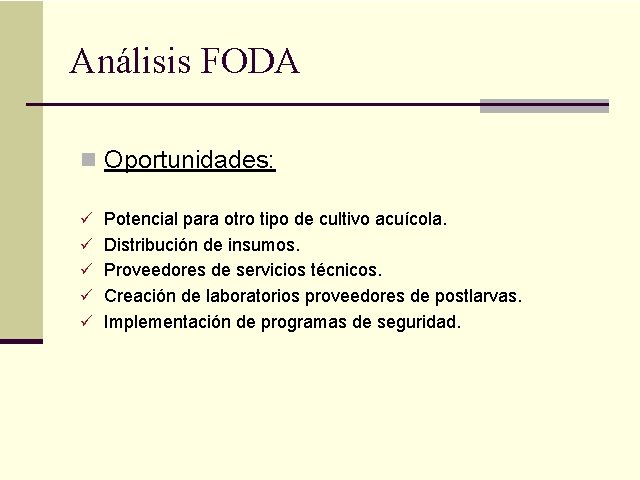 Análisis FODA

Oportunidades:

✓ Potencial para otro tipo de cultivo acuícola.
✓ Distribución de insumos.
✓ Proveedores de servicios técnicos.
✓ Creación de laboratorios proveedores de postlarvas.
✓ Implementación de programas de seguridad.